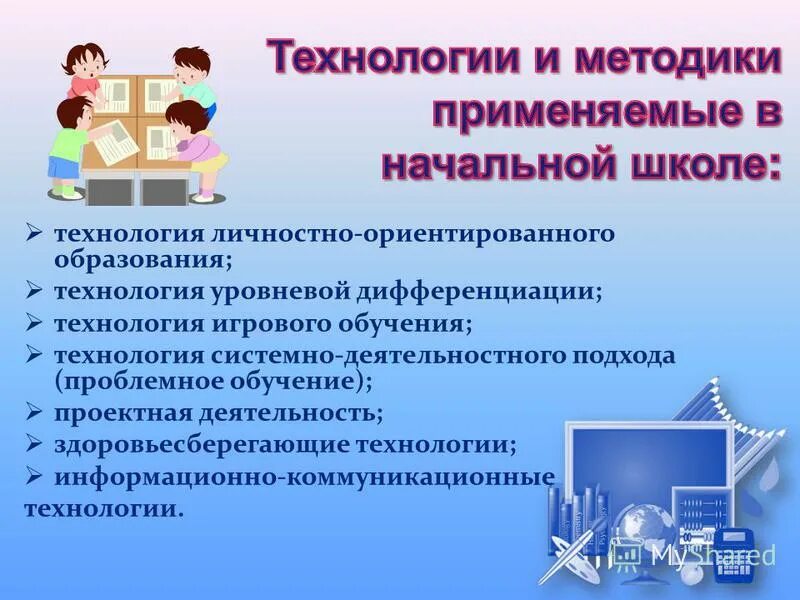 Технологии и методики применяемые в начальной школе:

➢ технология личностно-ориентированного образования;
➢ технология уровневой дифференциации;
➢ технология игрового обучения;
➢ технология системно-деятельностного подхода (проблемное обучение);
➢ проектная деятельность;
➢ здоровьесберегающие технологии;
➢ информационно-коммуникационные технологии.

MyShared